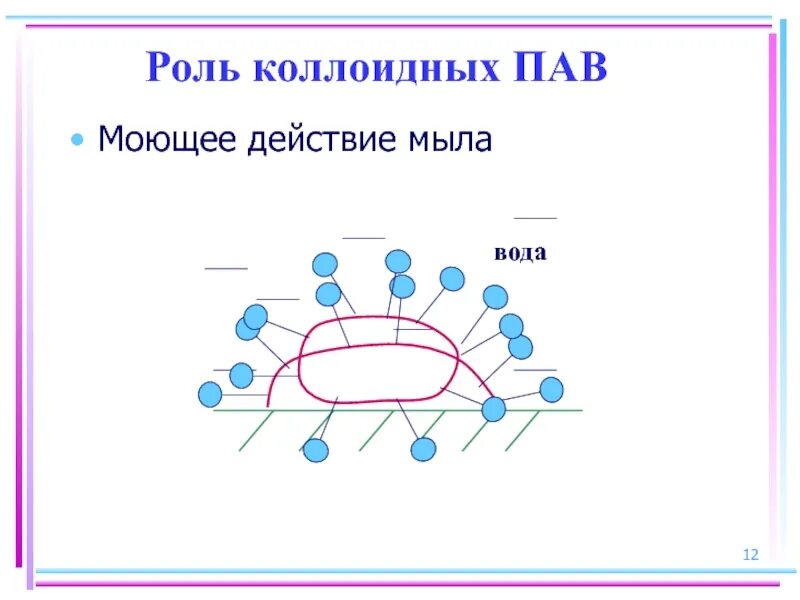 Роль коллоидных ПАВ

• Моющее действие мыла

вода

12